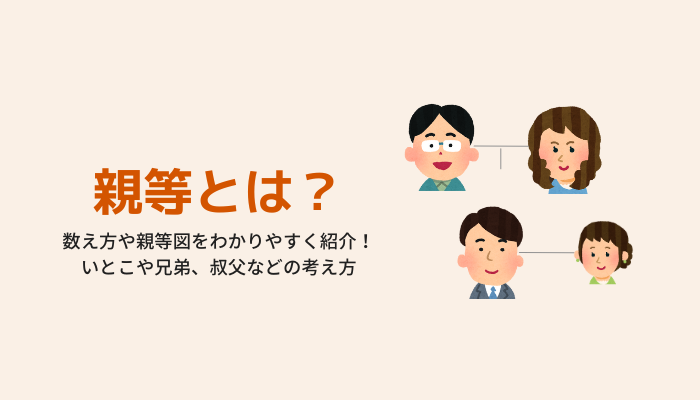 親等とは？

数え方や親等図をわかりやすく紹介！
いとこや兄弟、叔父などの考え方